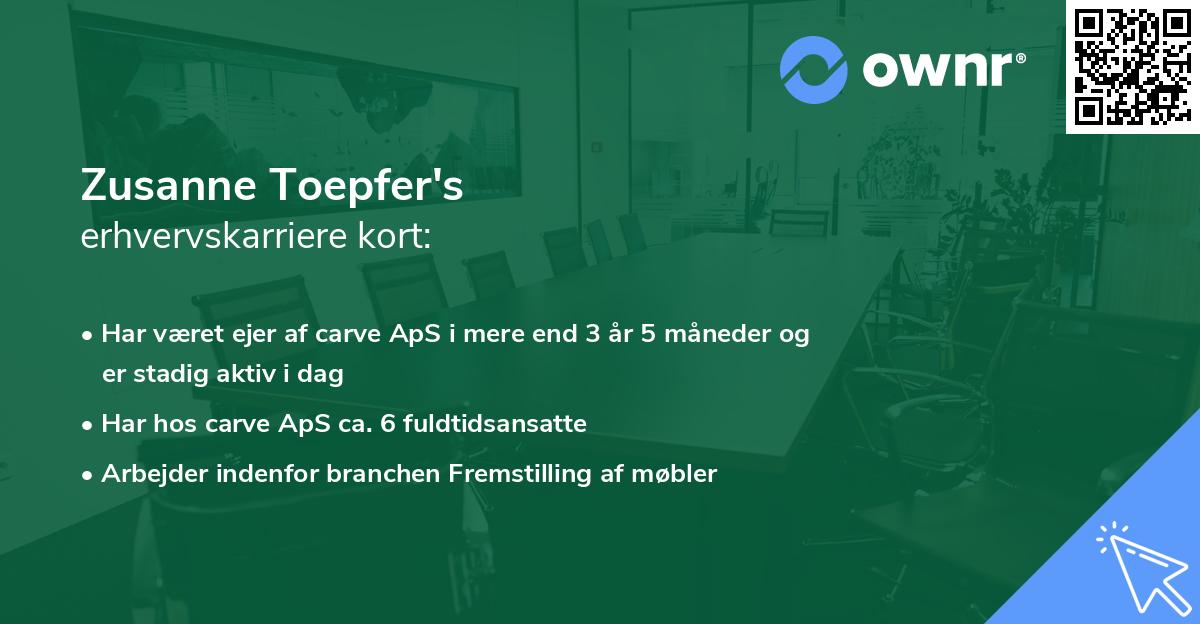 ownr®

Zusanne Toepfer's
erhvervskarriere kort:

• Har været ejer af carve ApS i mere end 3 år 5 måneder og er stadig aktiv i dag
• Har hos carve ApS ca. 6 fuldtidsansatte
• Arbejder indenfor branchen Fremstilling af møbler